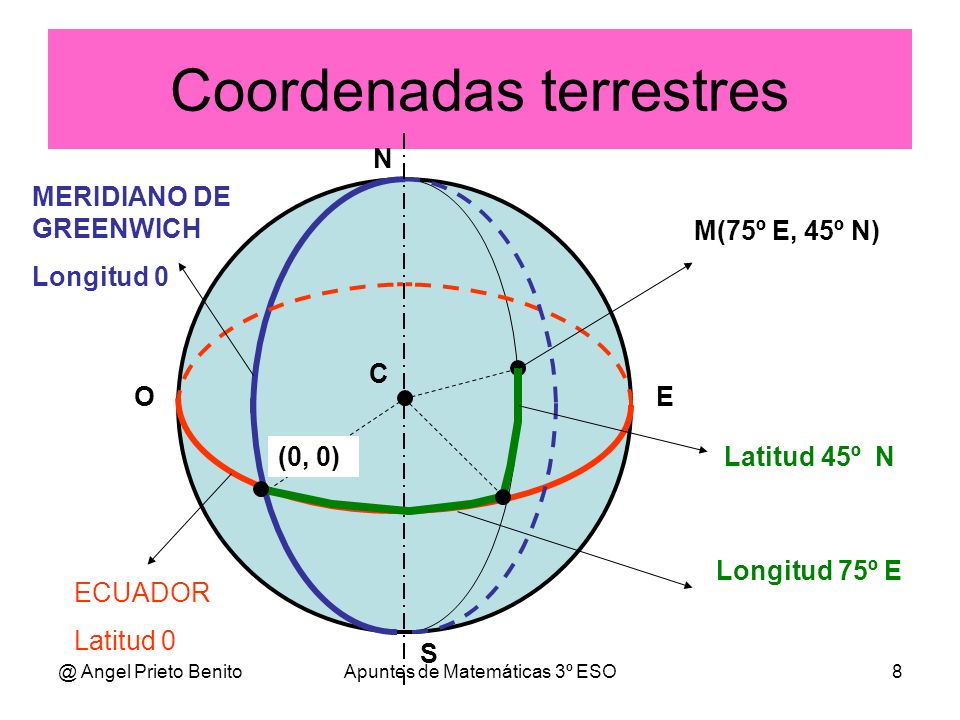 Coordenadas terrestres

N

MERIDIANO DE GREENWICH

Longitud 0

M(75º E, 45º N)

C

O

E

(0, 0)

Latitud 45º N

Longitud 75º E

ECUADOR

Latitud 0

S

@ Angel Prieto Benito

Apuntes de Matemáticas 3º ESO

8